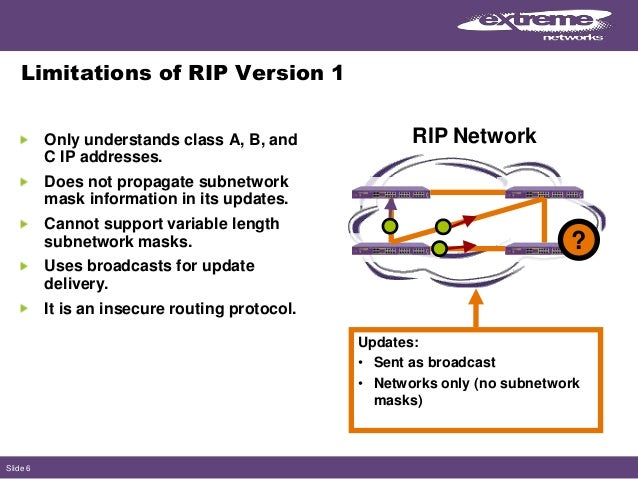 extreme networks

Limitations of RIP Version 1

Only understands class A, B, and C IP addresses.

Does not propagate subnetwork mask information in its updates.

Cannot support variable length subnetwork masks.

Uses broadcasts for update delivery.

It is an insecure routing protocol.

RIP Network

?

Updates:
• Sent as broadcast
• Networks only (no subnetwork masks)

Slide 6